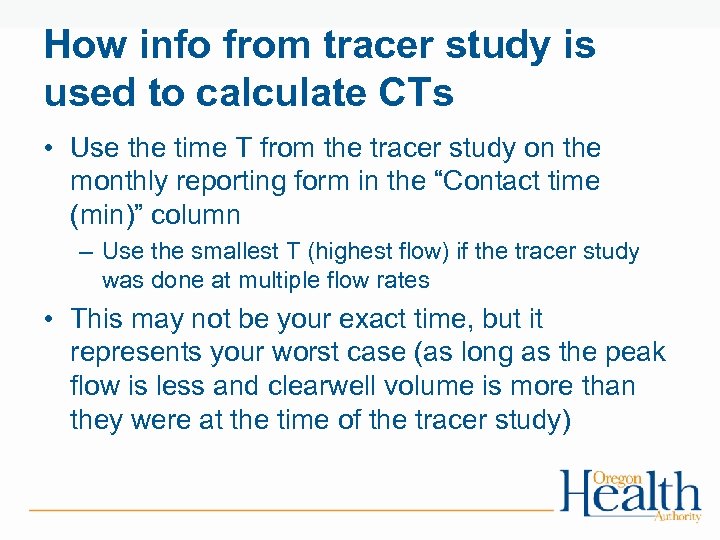 How info from tracer study is used to calculate CTs

• Use the time T from the tracer study on the monthly reporting form in the “Contact time (min)” column

– Use the smallest T (highest flow) if the tracer study was done at multiple flow rates

• This may not be your exact time, but it represents your worst case (as long as the peak flow is less and clearwell volume is more than they were at the time of the tracer study)

Oregon Health Authority